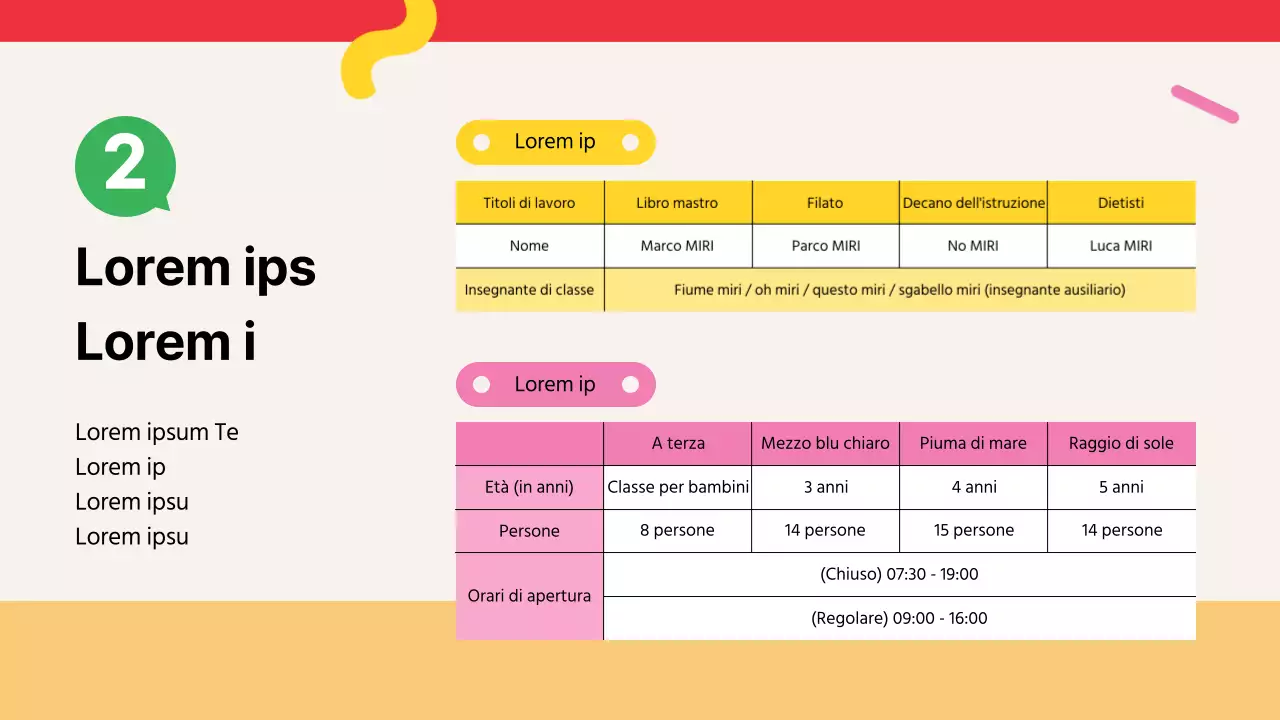 2

Lorem ips
Lorem i

Lorem ipsum Te
Lorem ip
Lorem ipsu
Lorem ipsu

Lorem ip

| Titoli di lavoro | Libro mastro | Filato | Decano dell'istruzione | Dietisti |
|---|---|---|---|---|
| Nome | Marco MIRI | Parco MIRI | No MIRI | Luca MIRI |
| Insegnante di classe | Fiume miri / oh miri / questo miri / sgabello miri (insegnante ausiliario) | | | |

Lorem ip

| | A terza | Mezzo blu chiaro | Piuma di mare | Raggio di sole |
|---|---|---|---|---|
| Età (in anni) | Classe per bambini | 3 anni | 4 anni | 5 anni |
| Persone | 8 persone | 14 persone | 15 persone | 14 persone |
| Orari di apertura | (Chiuso) 07:30 - 19:00 | | | |
| | (Regolare) 09:00 - 16:00 | | | |